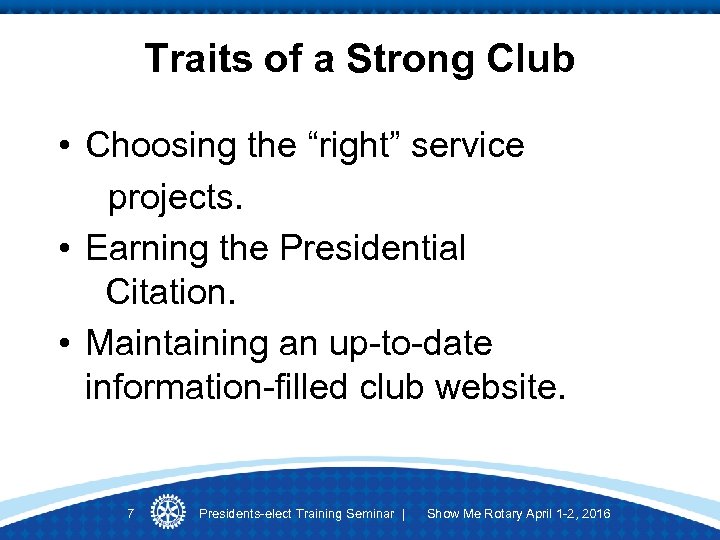 Traits of a Strong Club

• Choosing the “right” service projects.
• Earning the Presidential Citation.
• Maintaining an up-to-date information-filled club website.

7 Presidents-elect Training Seminar | Show Me Rotary April 1-2, 2016